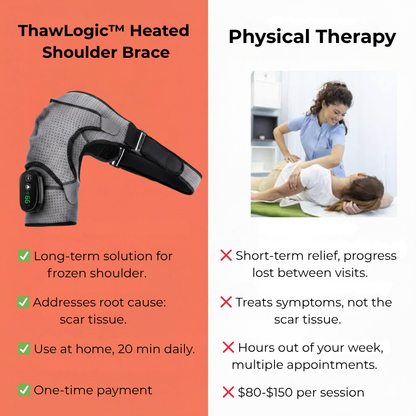 ThawLogic™ Heated Shoulder Brace

✅ Long-term solution for frozen shoulder.

✅ Addresses root cause: scar tissue.

✅ Use at home, 20 min daily.

✅ One-time payment

Physical Therapy

❌ Short-term relief, progress lost between visits.

❌ Treats symptoms, not the scar tissue.

❌ Hours out of your week, multiple appointments.

❌ $80-$150 per session